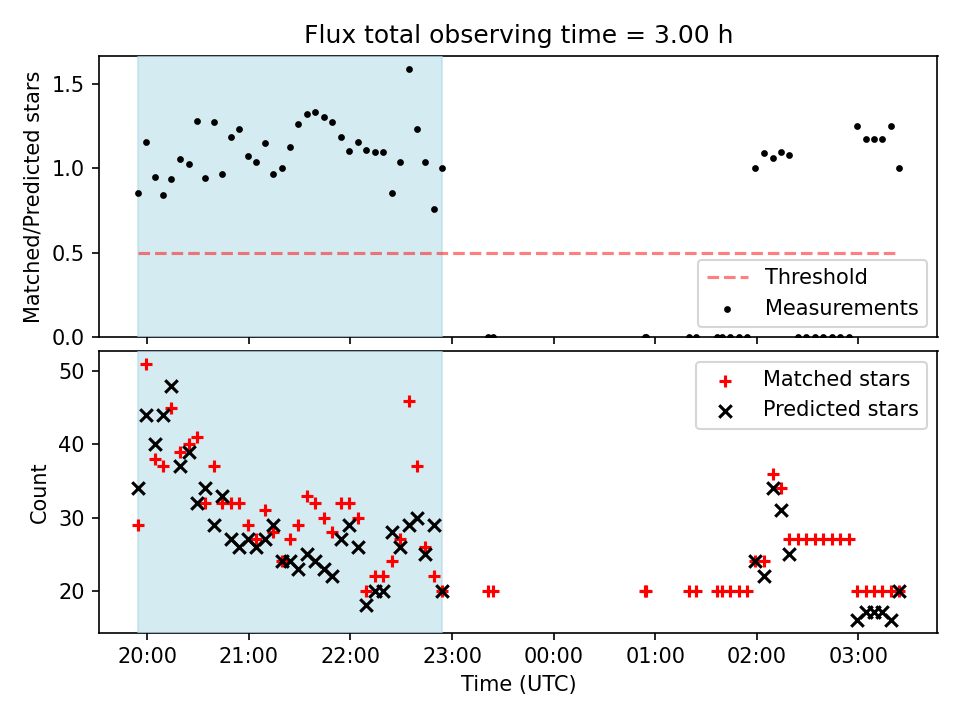 Flux total observing time = 3.00 h

Matched/Predicted stars

1.5
1.0
0.5
0.0

Threshold
Measurements

Count

50
40
30
20

Matched stars
Predicted stars

20:00
21:00
22:00
23:00
00:00
01:00
02:00
03:00

Time (UTC)